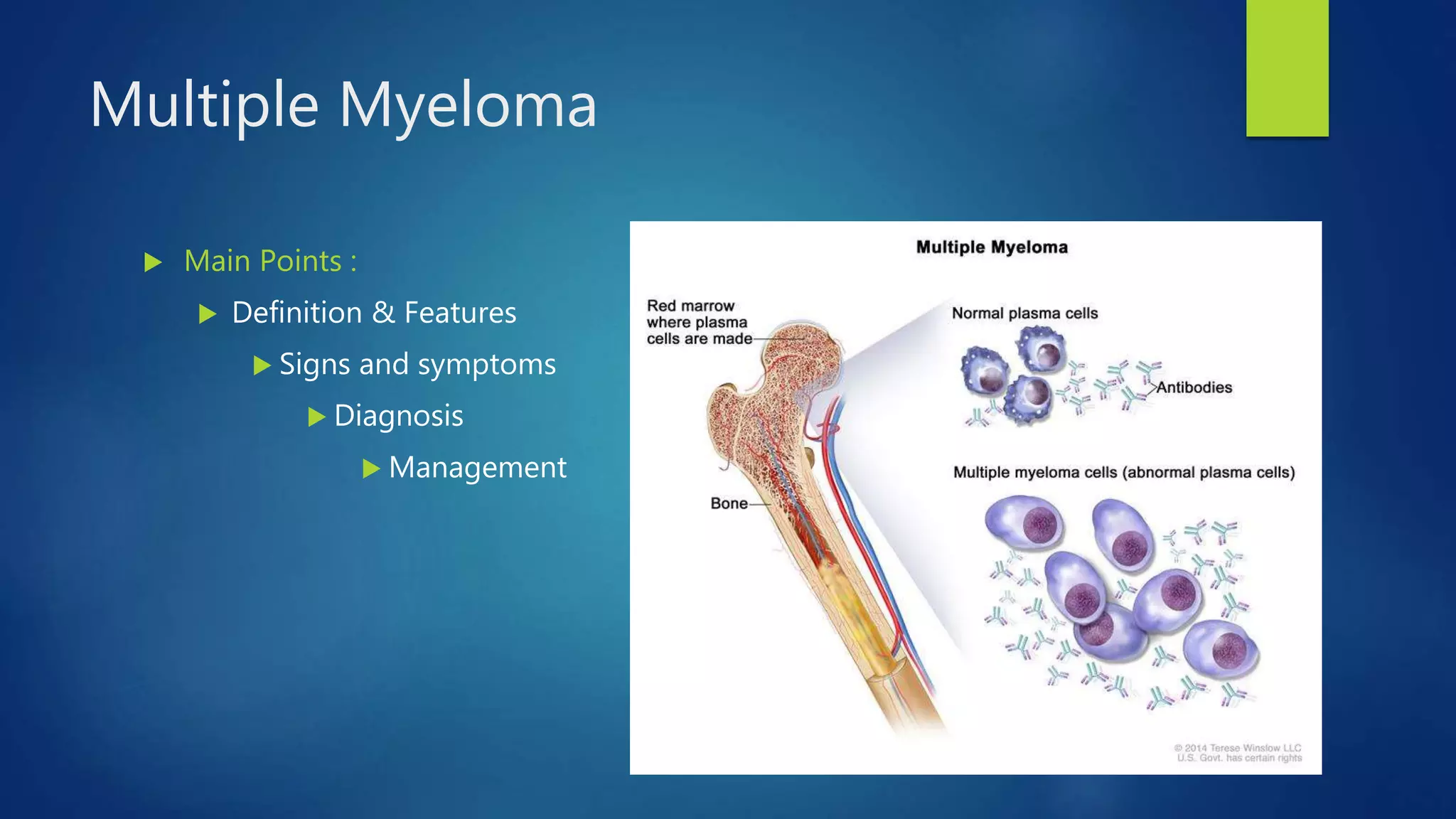 Multiple Myeloma

Main Points :

Definition & Features

Signs and symptoms

Diagnosis

Management

Multiple Myeloma

Red marrow where plasma cells are made

Bone

Normal plasma cells

Antibodies

Multiple myeloma cells (abnormal plasma cells)

© 2014 Terese Winslow LLC
U.S. Govt. has certain rights